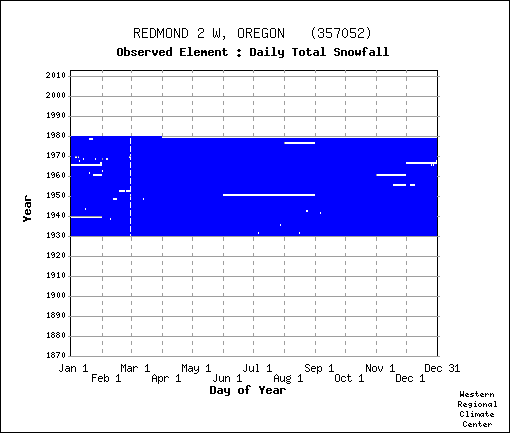 REDMOND 2 W, OREGON (357052)
Observed Element : Daily Total Snowfall

Year

2010
2000
1990
1980
1970
1960
1950
1940
1930
1920
1910
1900
1890
1880
1870

Jan 1
Feb 1
Mar 1
Apr 1
May 1
Jun 1
Jul 1
Aug 1
Sep 1
Oct 1
Nov 1
Dec 1
Dec 31

Day of Year

Western Regional Climate Center